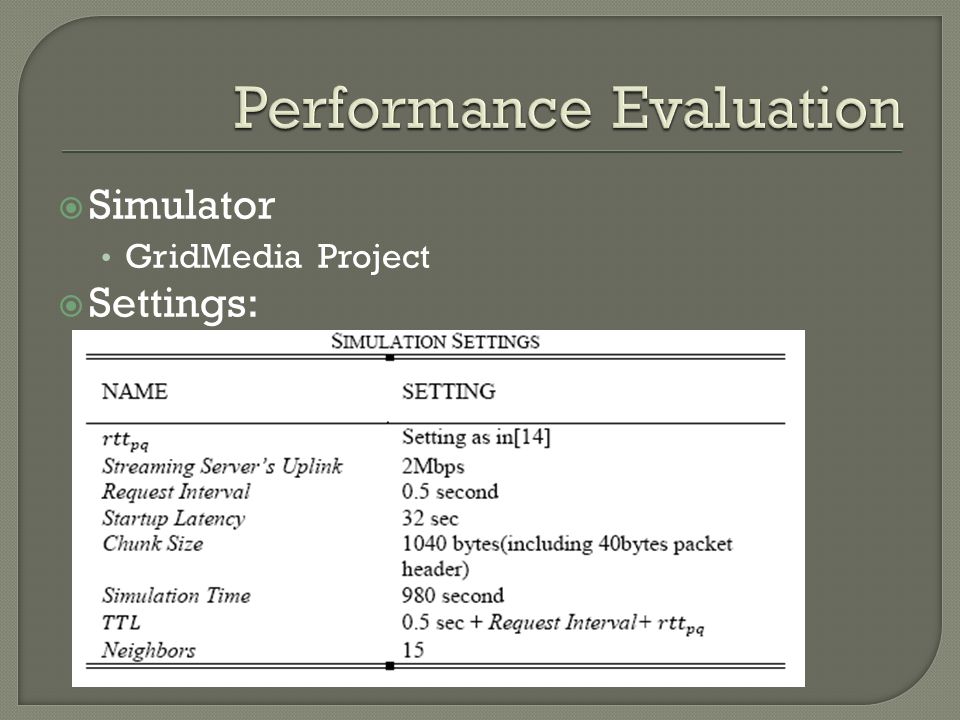 Performance Evaluation

Simulator

• GridMedia Project

Settings:

SIMULATION SETTINGS

| NAME | SETTING |
|---|---|
| $rtt_{pq}$ | Setting as in[14] |
| Streaming Server's Uplink | 2Mbps |
| Request Interval | 0.5 second |
| Startup Latency | 32 sec |
| Chunk Size | 1040 bytes(including 40bytes packet header) |
| Simulation Time | 980 second |
| TTL | 0.5 sec + Request Interval+ $rtt_{pq}$ |
| Neighbors | 15 |